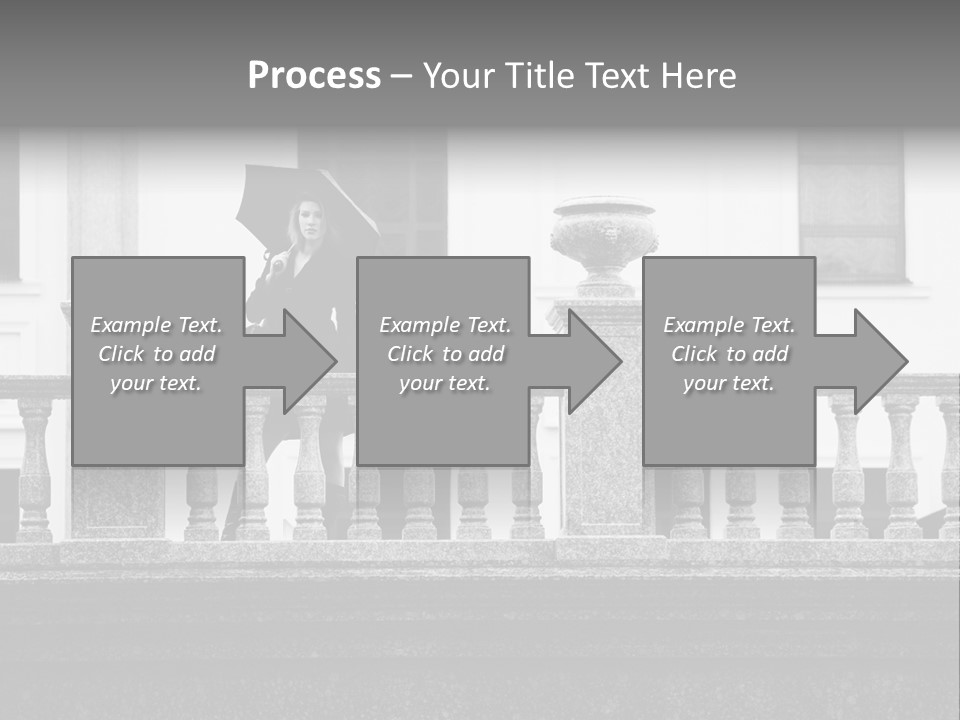 Process – Your Title Text Here

Example Text. Click to add your text.

Example Text. Click to add your text.

Example Text. Click to add your text.